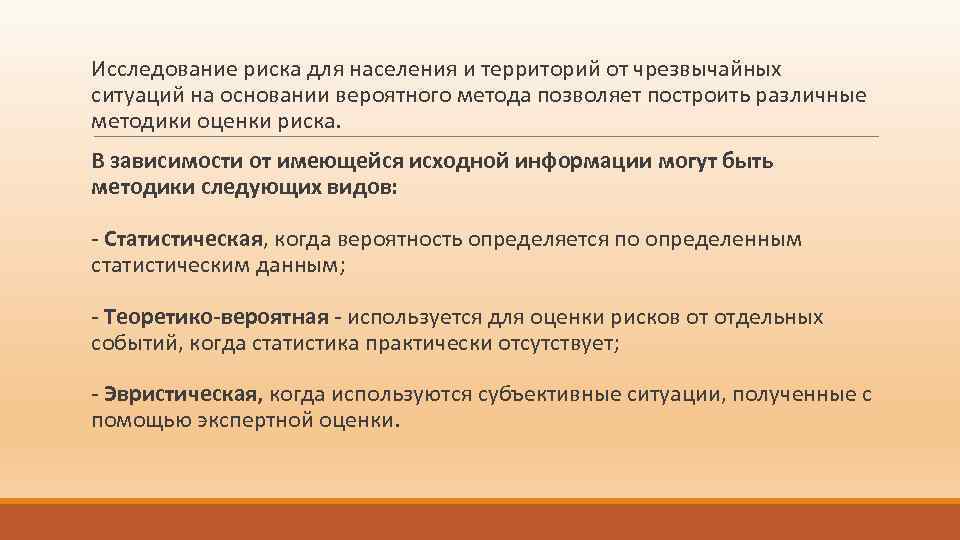 Исследование риска для населения и территорий от чрезвычайных ситуаций на основании вероятного метода позволяет построить различные методики оценки риска.

В зависимости от имеющейся исходной информации могут быть методики следующих видов:

- Статистическая, когда вероятность определяется по определенным статистическим данным;

- Теоретико-вероятная - используется для оценки рисков от отдельных событий, когда статистика практически отсутствует;

- Эвристическая, когда используются субъективные ситуации, полученные с помощью экспертной оценки.